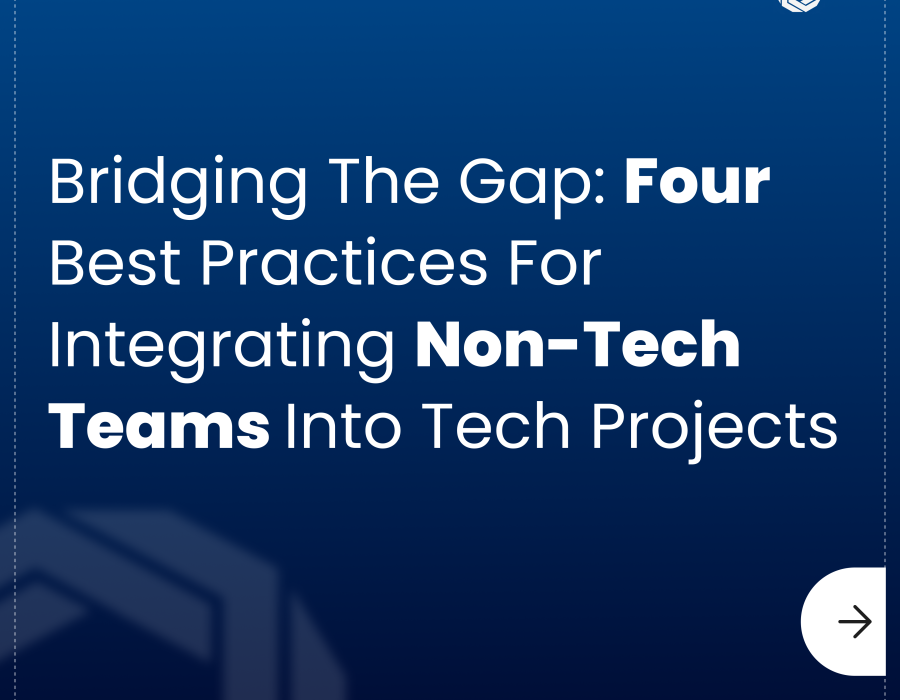 Bridging The Gap: Four Best Practices For Integrating Non-Tech Teams Into Tech Projects